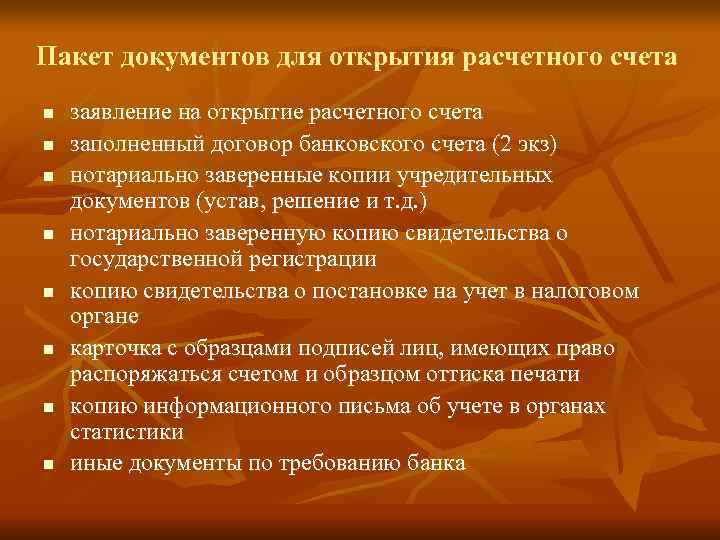 Пакет документов для открытия расчетного счета

- заявление на открытие расчетного счета
- заполненный договор банковского счета (2 экз)
- нотариально заверенные копии учредительных документов (устав, решение и т.д.)
- нотариально заверенную копию свидетельства о государственной регистрации
- копию свидетельства о постановке на учет в налоговом органе
- карточка с образцами подписей лиц, имеющих право распоряжаться счетом и образцом оттиска печати
- копию информационного письма об учете в органах статистики
- иные документы по требованию банка